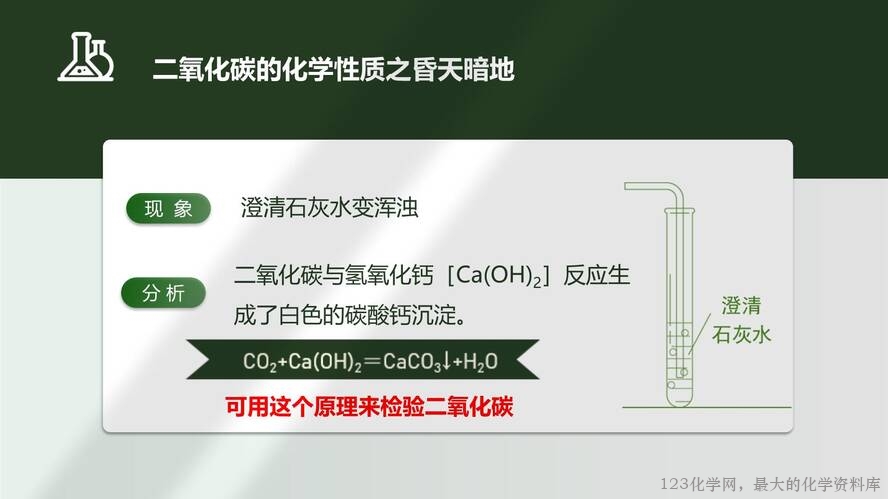 二氧化碳的化学性质之昏天暗地

现 象

澄清石灰水变浑浊

分 析

二氧化碳与氢氧化钙［$Ca(OH)_2$］反应生成了白色的碳酸钙沉淀。

$CO_2+Ca(OH)_2=CaCO_3\downarrow+H_2O$

可用这个原理来检验二氧化碳

澄清石灰水

123化学网，最大的化学资料库